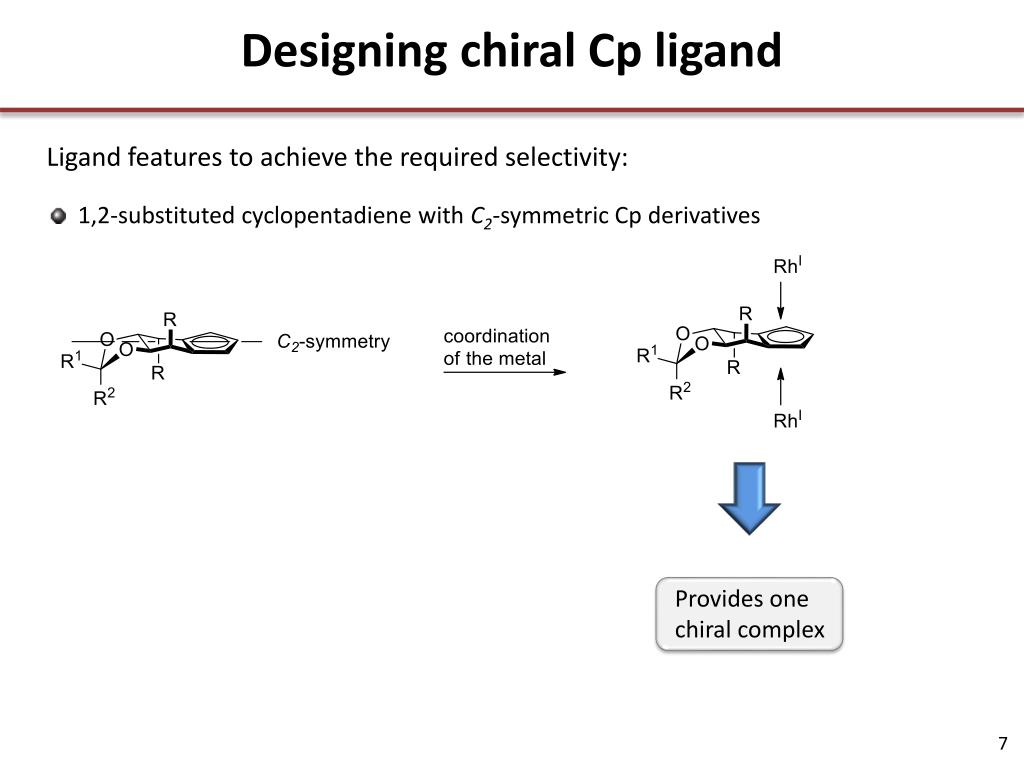 Designing chiral Cp ligand

Ligand features to achieve the required selectivity:

1,2-substituted cyclopentadiene with $C_2$-symmetric Cp derivatives

R
O
O
$R^1$
R
$R^2$
$C_2$-symmetry

coordination of the metal

$Rh^I$
R
O
O
$R^1$
R
$R^2$
$Rh^I$

Provides one chiral complex

7